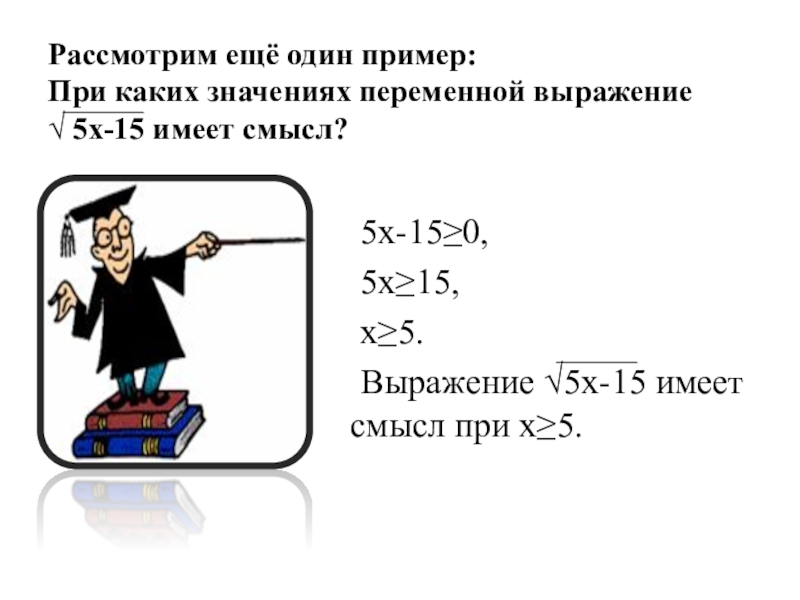 Рассмотрим ещё один пример:
При каких значениях переменной выражение $\sqrt{5x-15}$ имеет смысл?

$5x-15\geq0$,

$5x\geq15$,

$x\geq5$.

Выражение $\sqrt{5x-15}$ имеет смысл при $x\geq5$.